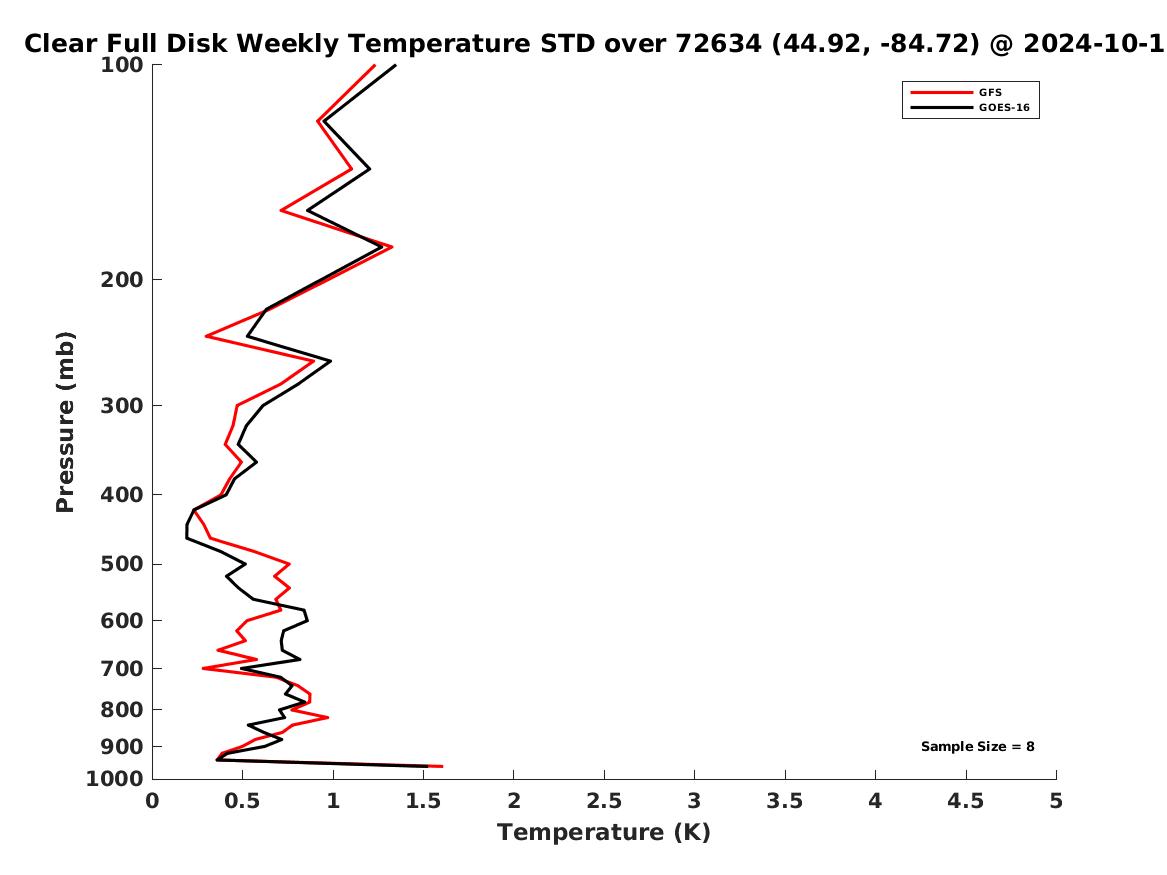 Clear Full Disk Weekly Temperature STD over 72634 (44.92, -84.72) @ 2024-10-1

GFS
GOES-16

Pressure (mb)

100
200
300
400
500
600
700
800
900
1000

Sample Size = 8

0
0.5
1
1.5
2
2.5
3
3.5
4
4.5
5

Temperature (K)